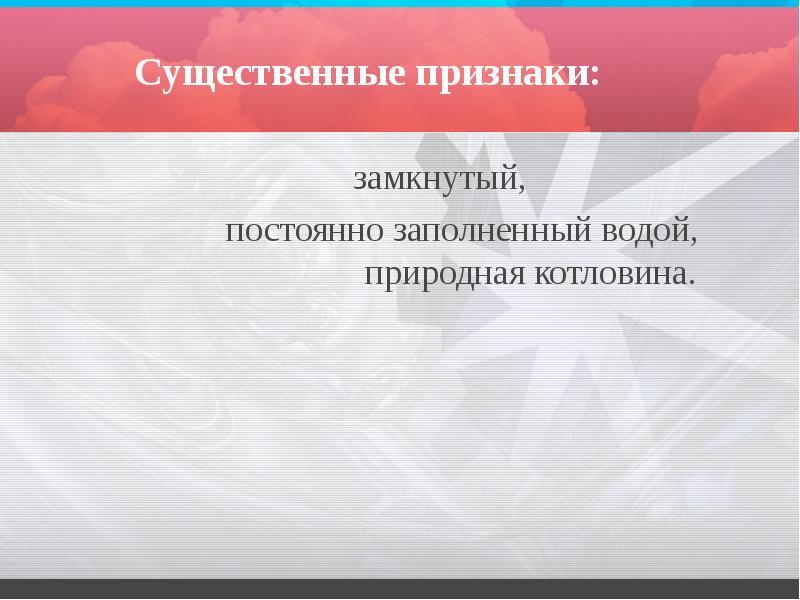 Существенные признаки:

замкнутый,
постоянно заполненный водой,
природная котловина.